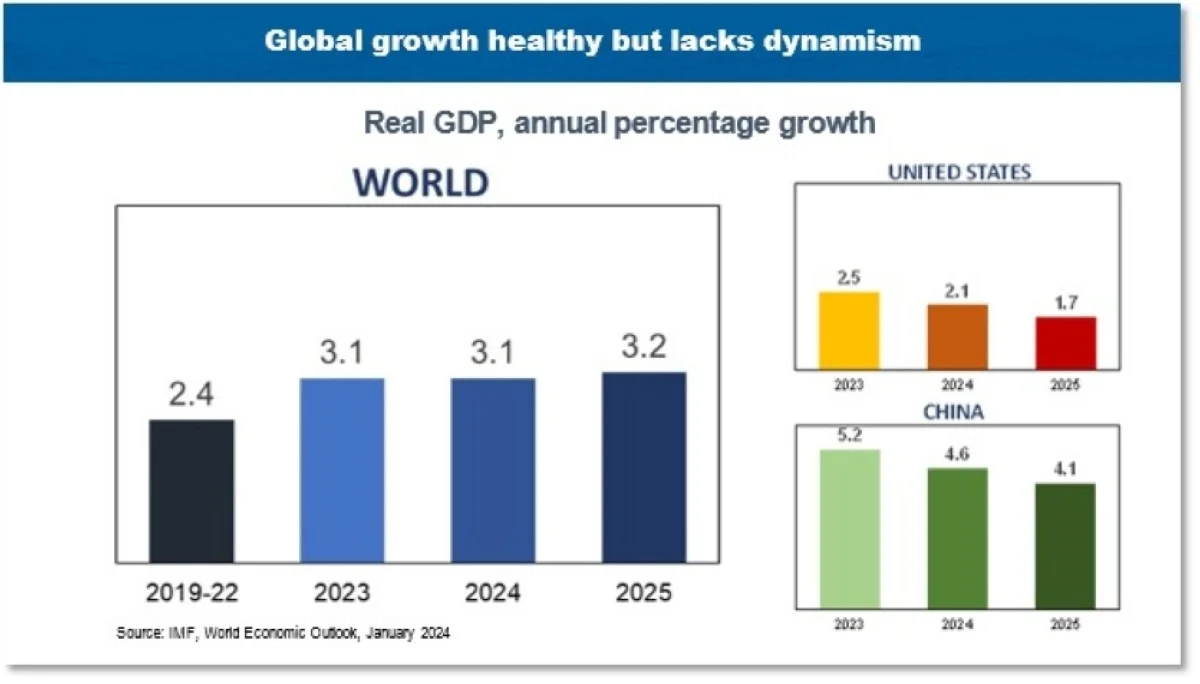 Global growth healthy but lacks dynamism

Real GDP, annual percentage growth

WORLD

2.4
3.1
3.1
3.2
2019-22
2023
2024
2025

Source: IMF, World Economic Outlook, January 2024

UNITED STATES

2.5
2.1
1.7
2023
2024
2025

CHINA

5.2
4.6
4.1
2023
2024
2025